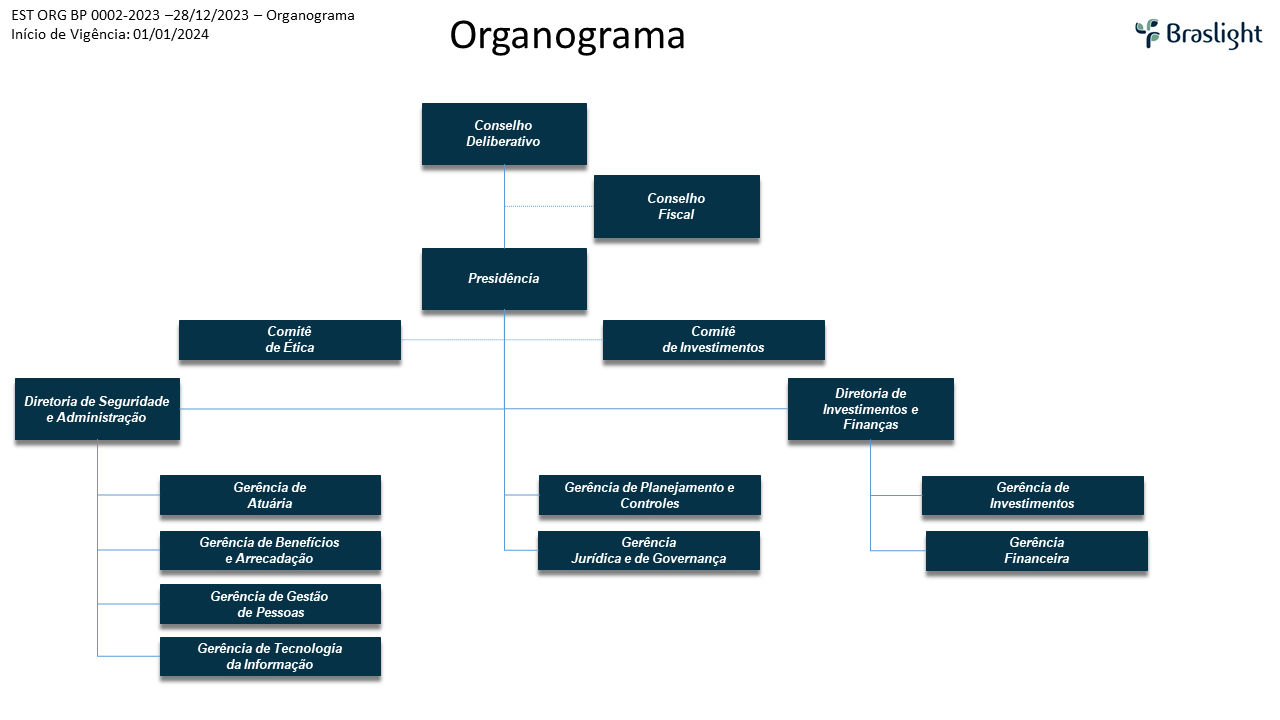 EST ORG BP 0002-2023 –28/12/2023 – Organograma
Início de Vigência: 01/01/2024

Organograma

Braslight

Conselho Deliberativo

Conselho Fiscal

Presidência

Comitê de Ética

Comitê de Investimentos

Diretoria de Seguridade e Administração

Diretoria de Investimentos e Finanças

Gerência de Atuária

Gerência de Benefícios e Arrecadação

Gerência de Gestão de Pessoas

Gerência de Tecnologia da Informação

Gerência de Planejamento e Controles

Gerência Jurídica e de Governança

Gerência de Investimentos

Gerência Financeira